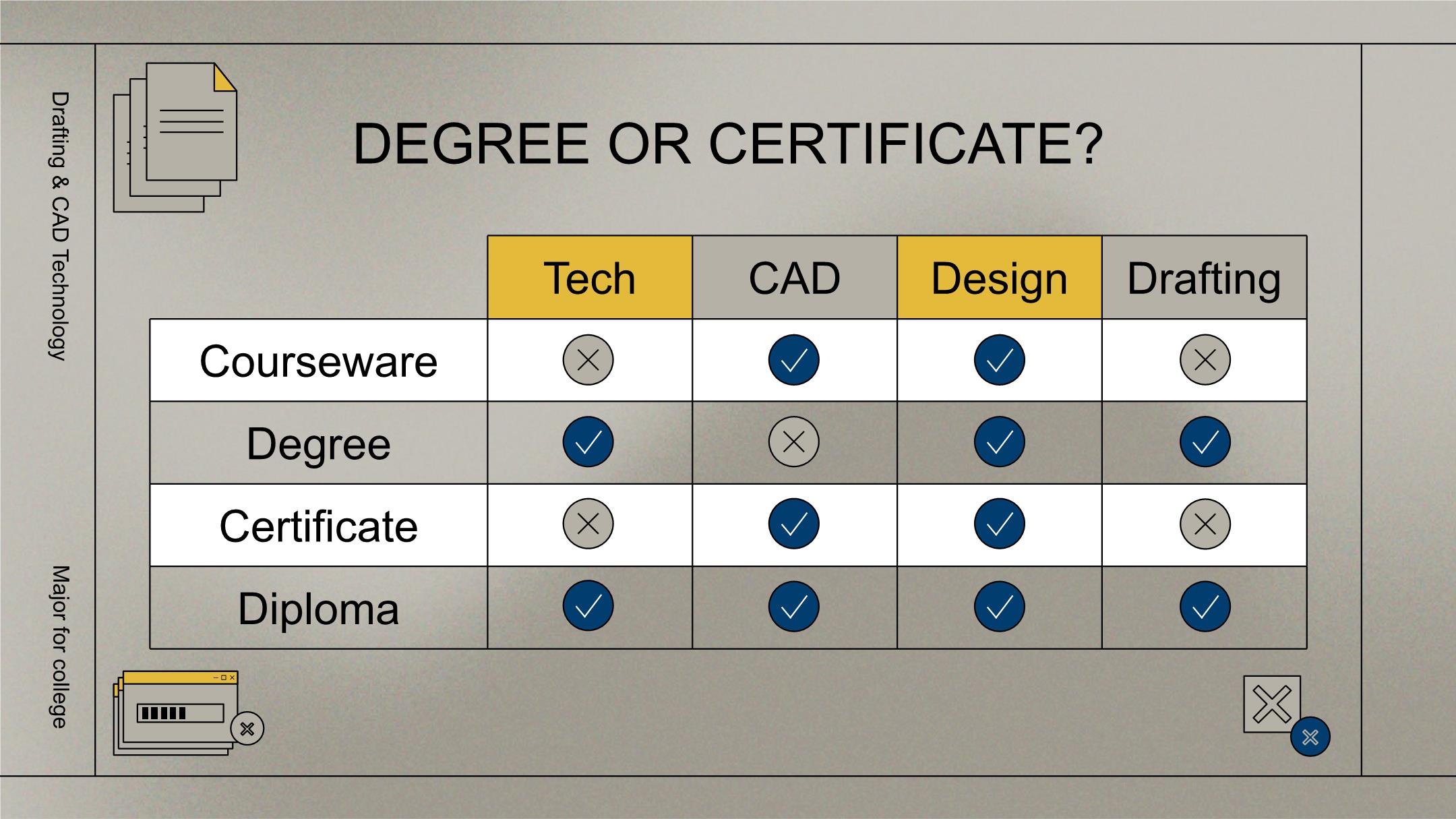 Drafting & CAD Technology

Major for college

DEGREE OR CERTIFICATE?

| | Tech | CAD | Design | Drafting |
|---|---|---|---|---|
| Courseware | ✗ | ✓ | ✓ | ✗ |
| Degree | ✓ | ✗ | ✓ | ✓ |
| Certificate | ✗ | ✓ | ✓ | ✗ |
| Diploma | ✓ | ✓ | ✓ | ✓ |